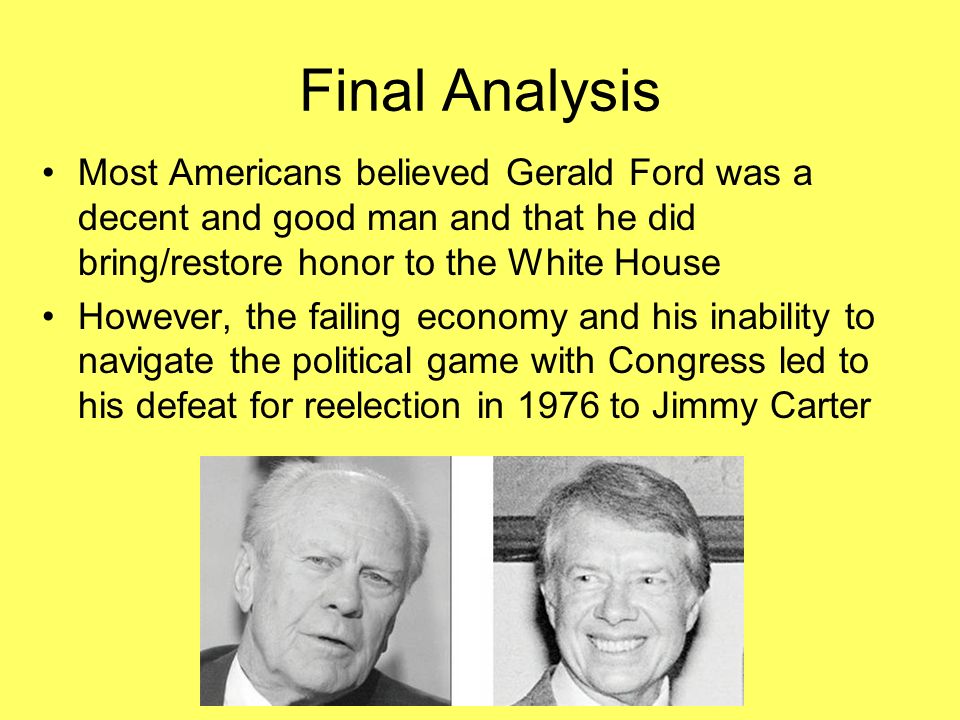 Final Analysis

• Most Americans believed Gerald Ford was a decent and good man and that he did bring/restore honor to the White House

• However, the failing economy and his inability to navigate the political game with Congress led to his defeat for reelection in 1976 to Jimmy Carter